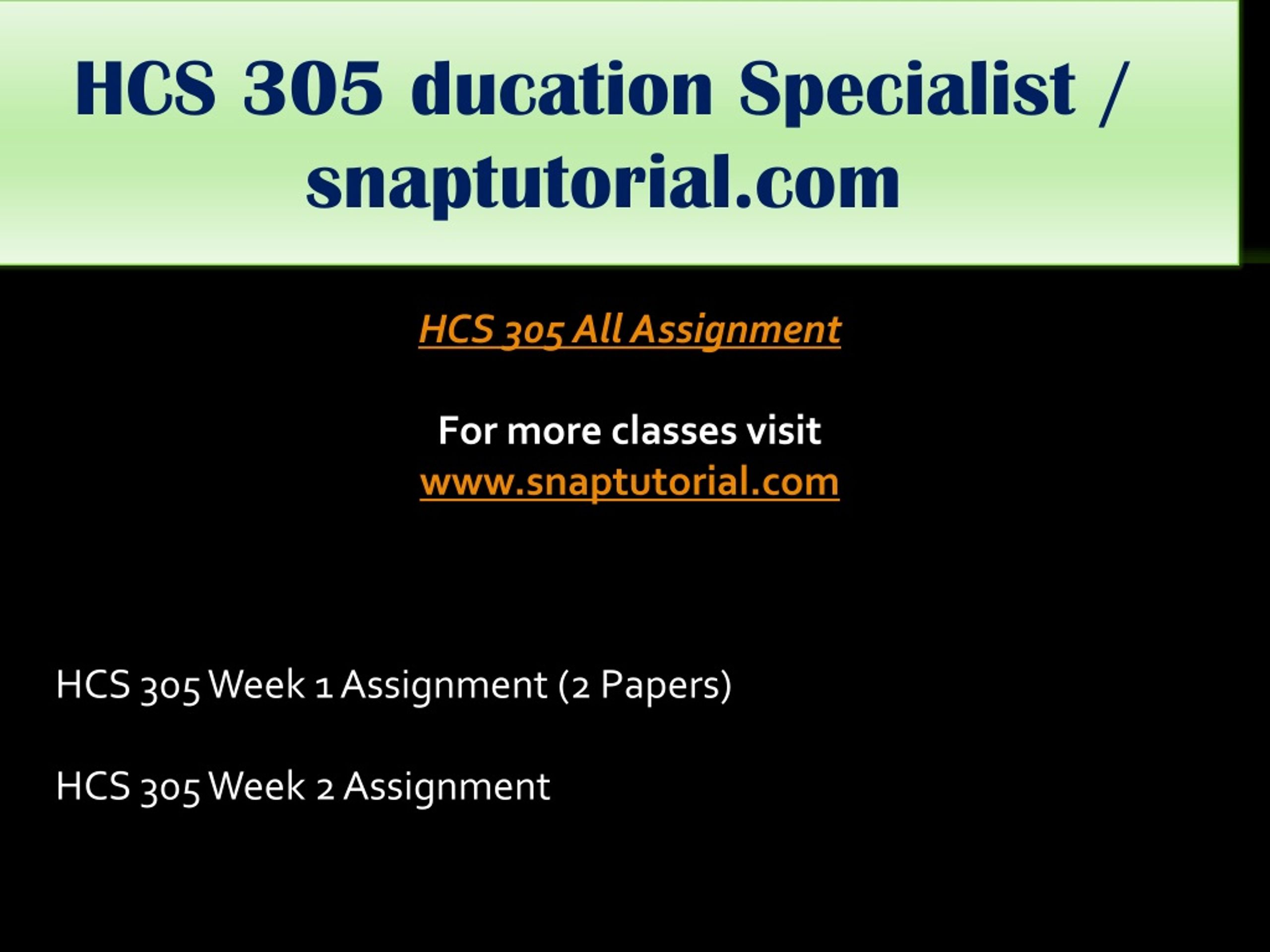 HCS 305 ducation Specialist / snaptutorial.com

HCS 305 All Assignment

For more classes visit
www.snaptutorial.com

HCS 305 Week 1 Assignment (2 Papers)

HCS 305 Week 2 Assignment